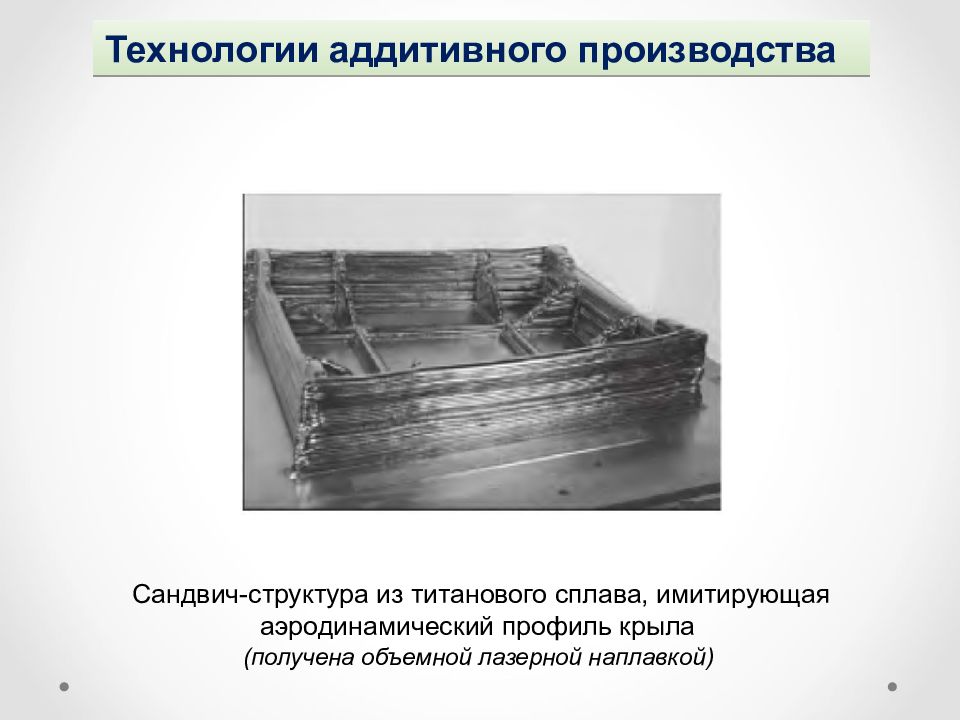 Технологии аддитивного производства

Сандвич-структура из титанового сплава, имитирующая аэродинамический профиль крыла
(получена объемной лазерной наплавкой)